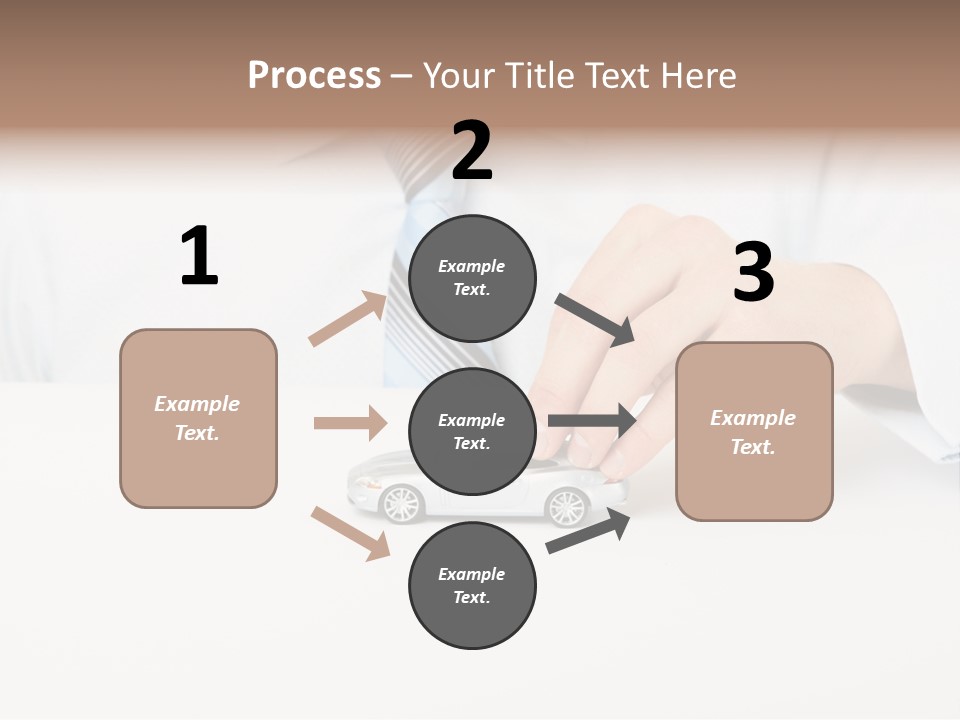 Process – Your Title Text Here

1

Example Text.

2

Example Text.

Example Text.

Example Text.

3

Example Text.